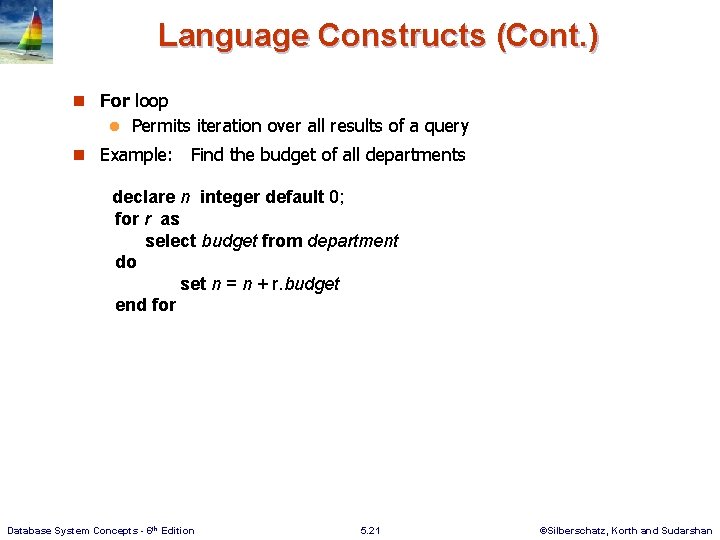 Language Constructs (Cont.)

For loop

Permits iteration over all results of a query

Example: Find the budget of all departments

declare n integer default 0;
for r as
select budget from department
do
set n = n + r.budget
end for

Database System Concepts - 6th Edition

5.21

©Silberschatz, Korth and Sudarshan